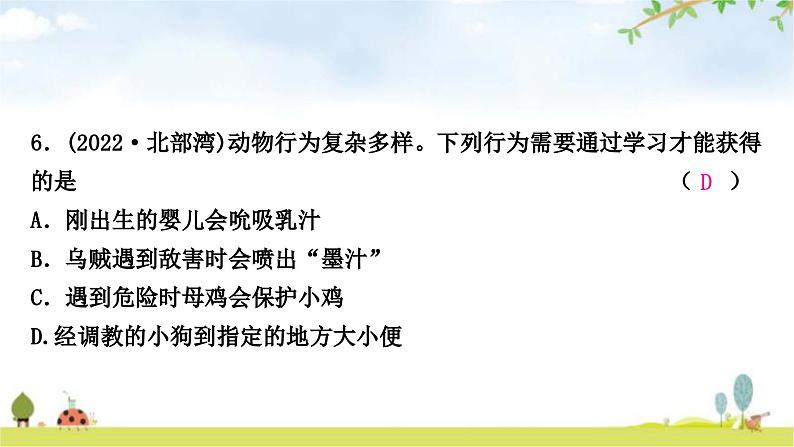 6. (2022·北部湾)动物行为复杂多样。下列行为需要通过学习才能获得的是 ( D )

A. 刚出生的婴儿会吮吸乳汁

B. 乌贼遇到敌害时会喷出“墨汁”

C. 遇到危险时母鸡会保护小鸡

D.经调教的小狗到指定的地方大小便